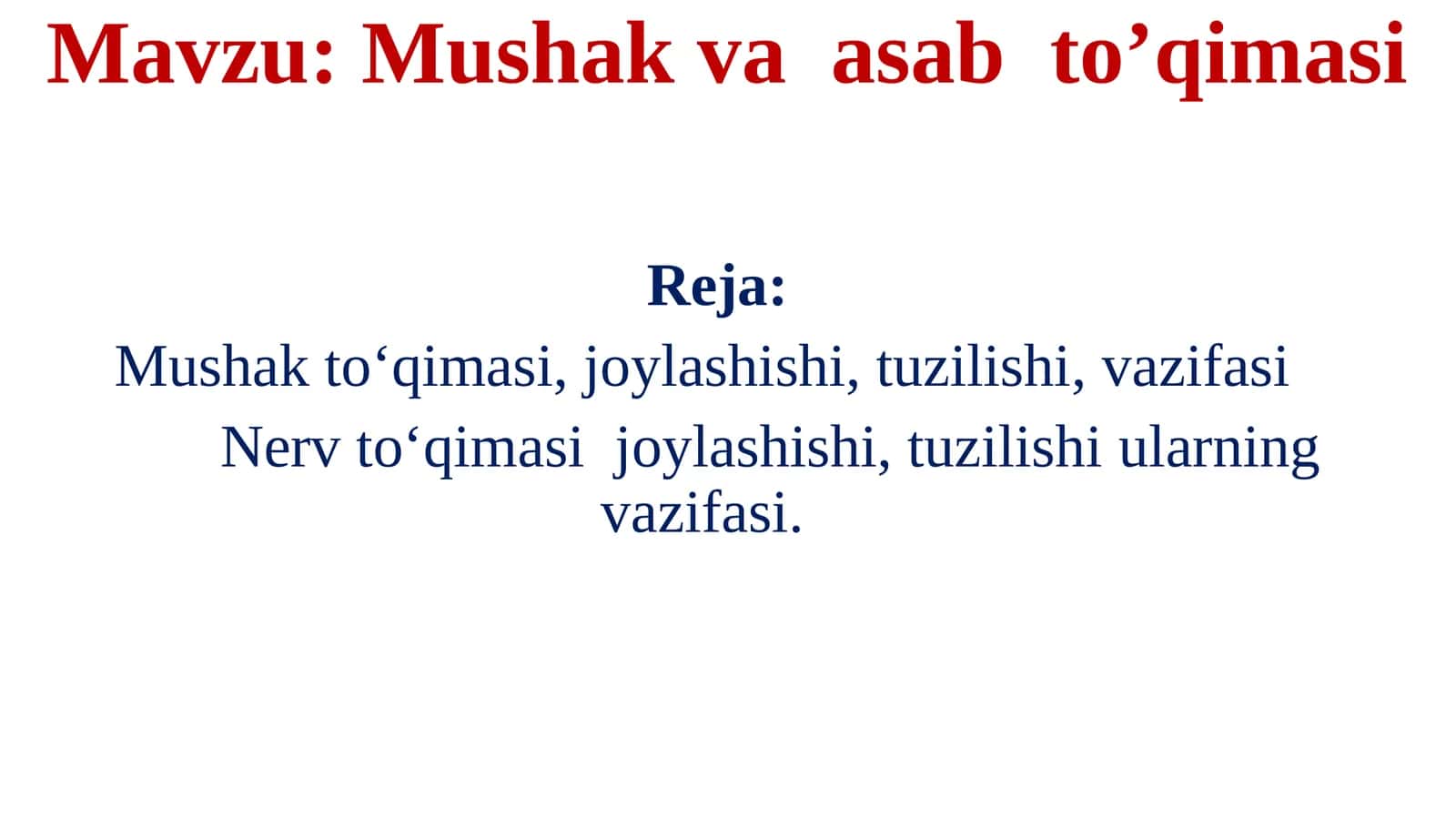 Mavzu: Mushak va asab to’qimasi

Reja:

Mushak to‘qimasi, joylashishi, tuzilishi, vazifasi

Nerv to‘qimasi joylashishi, tuzilishi ularning vazifasi.